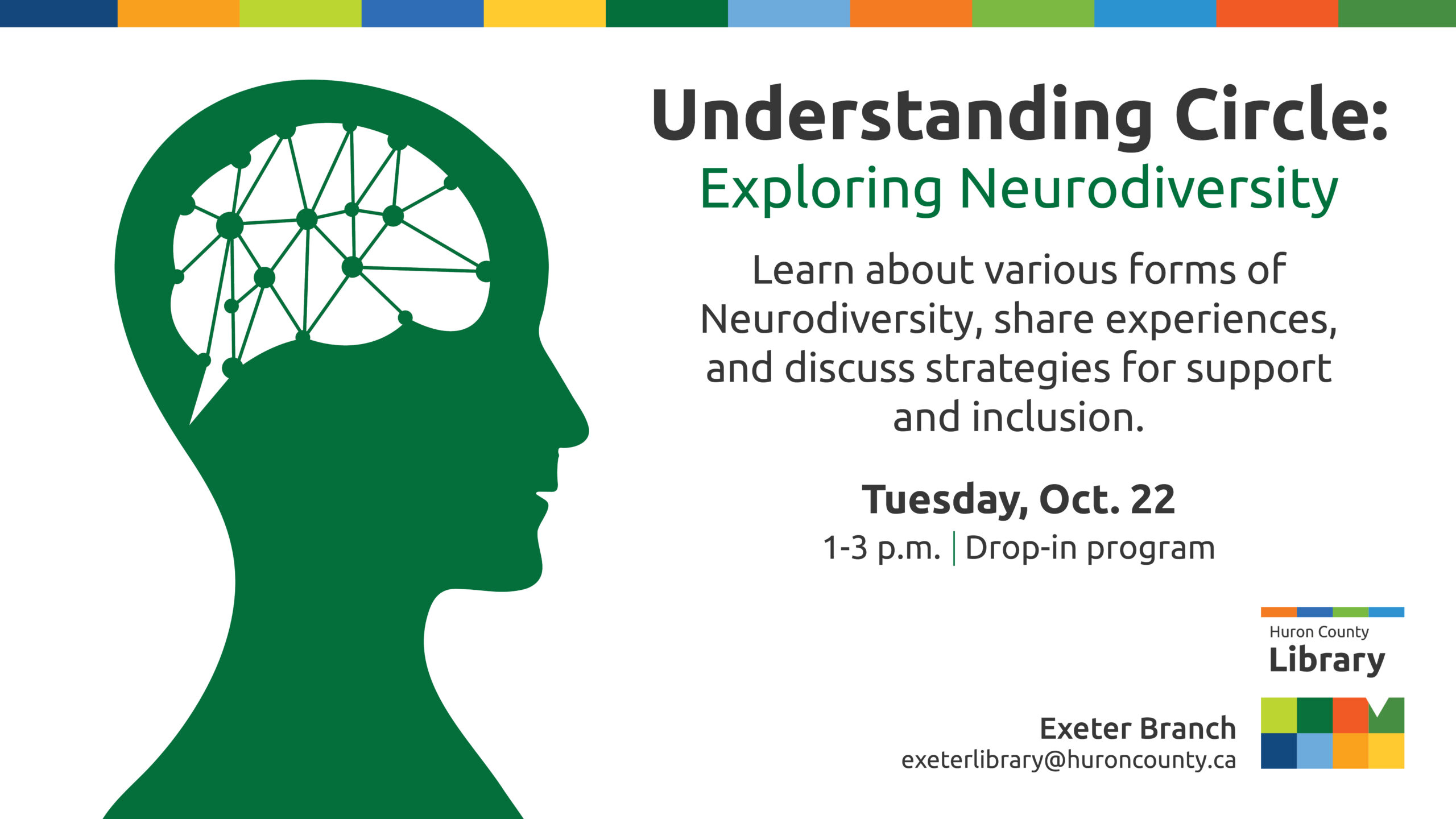 Understanding Circle:
Exploring Neurodiversity

Learn about various forms of Neurodiversity, share experiences, and discuss strategies for support and inclusion.

Tuesday, Oct. 22
1-3 p.m. | Drop-in program

Huron County
Library

Exeter Branch
exeterlibrary@huroncounty.ca